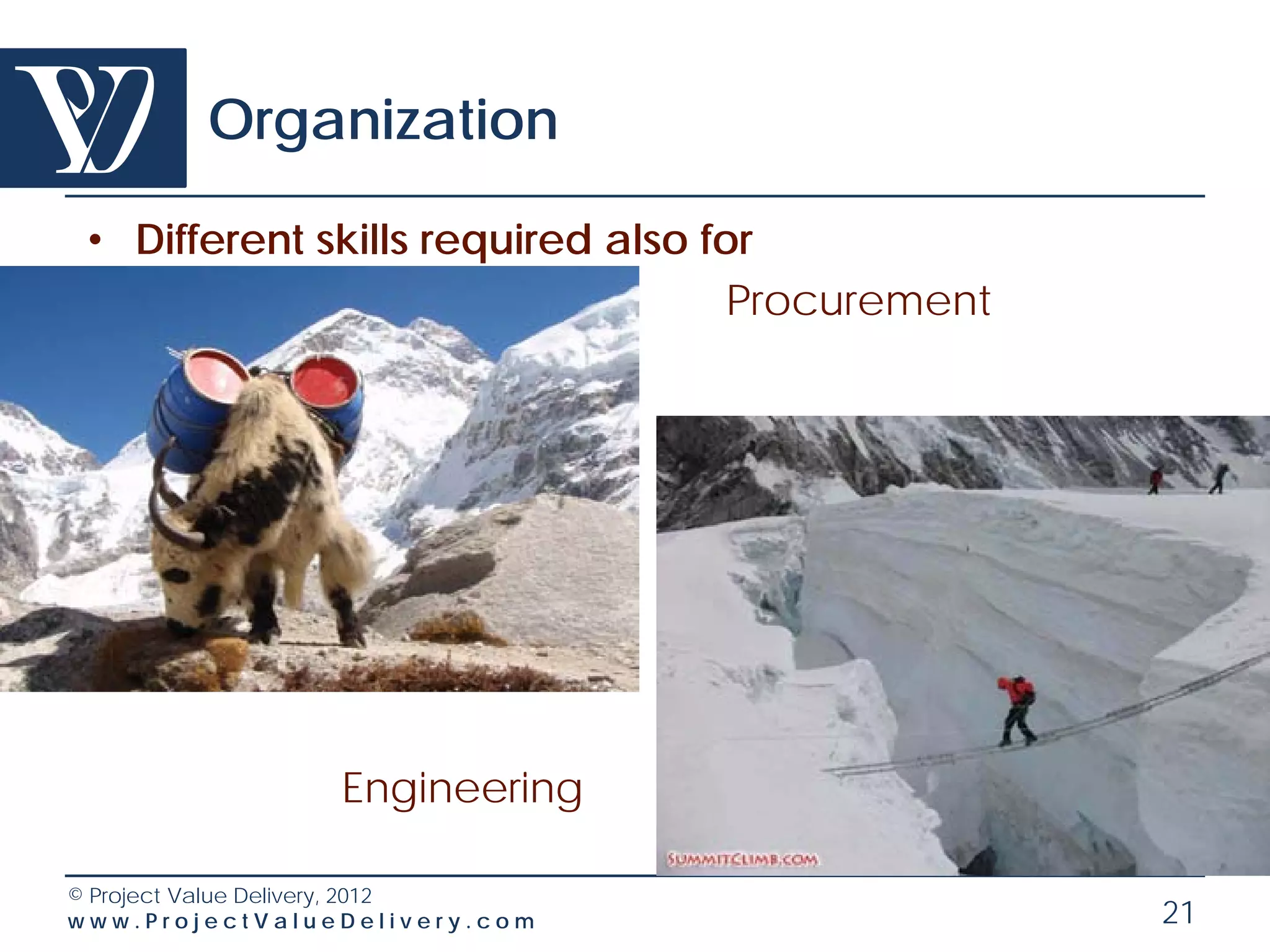 Organization

• Different skills required also for

Procurement

Engineering

SUMMITCLIMB.COM

© Project Value Delivery, 2012
www.ProjectValueDelivery.com

21